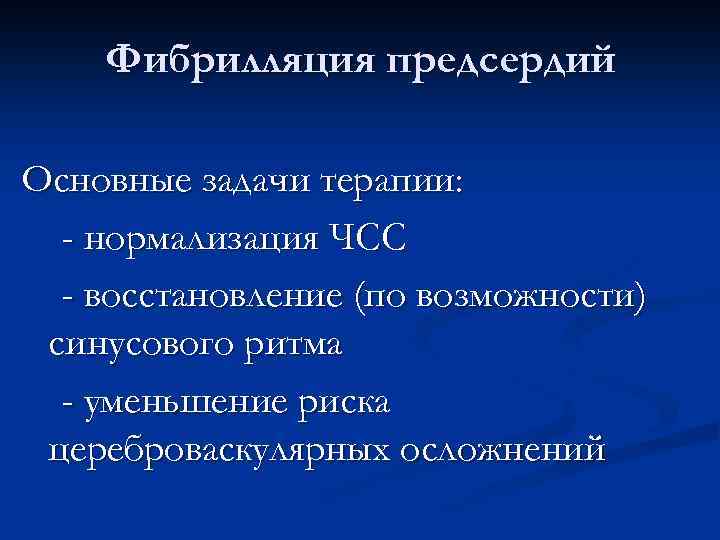 Фибрилляция предсердий

Основные задачи терапии:

- нормализация ЧСС

- восстановление (по возможности) синусового ритма

- уменьшение риска цереброваскулярных осложнений